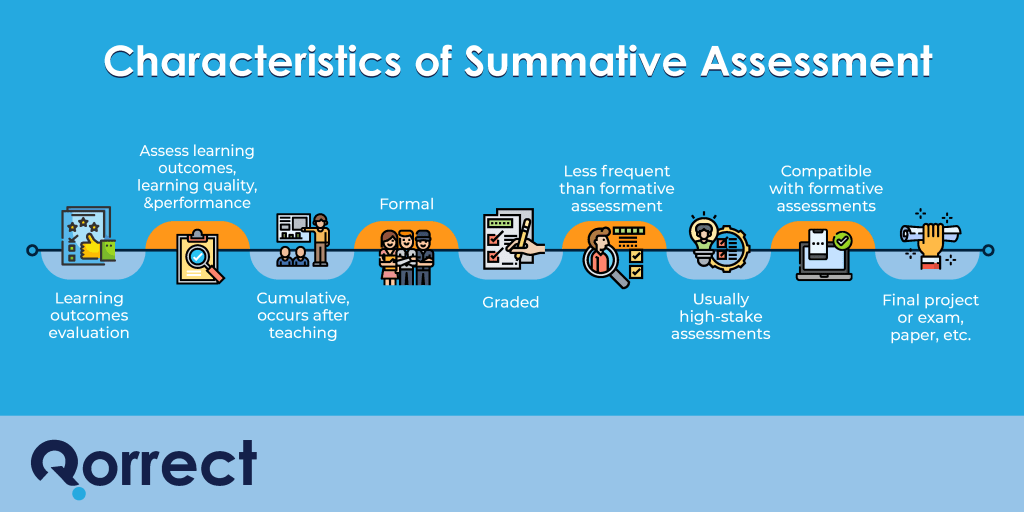 Characteristics of Summative Assessment

Learning outcomes evaluation

Assess learning outcomes, learning quality, &performance

Cumulative, occurs after teaching

Formal

Graded

Less frequent than formative assessment

Usually high-stake assessments

Compatible with formative assessments

Final project or exam, paper, etc.

Qorrect